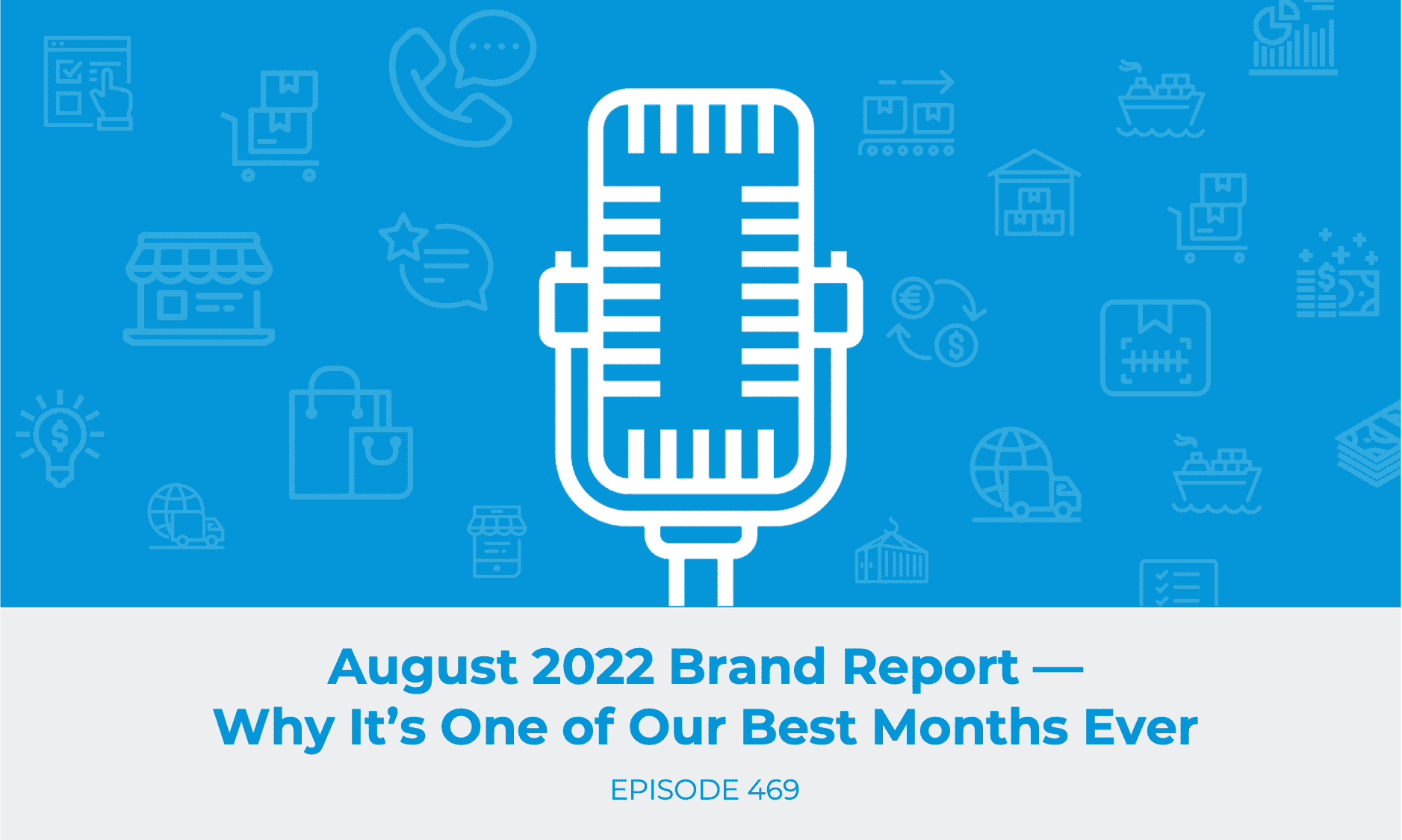 August 2022 Brand Report —
Why It's One of Our Best Months Ever

EPISODE 469